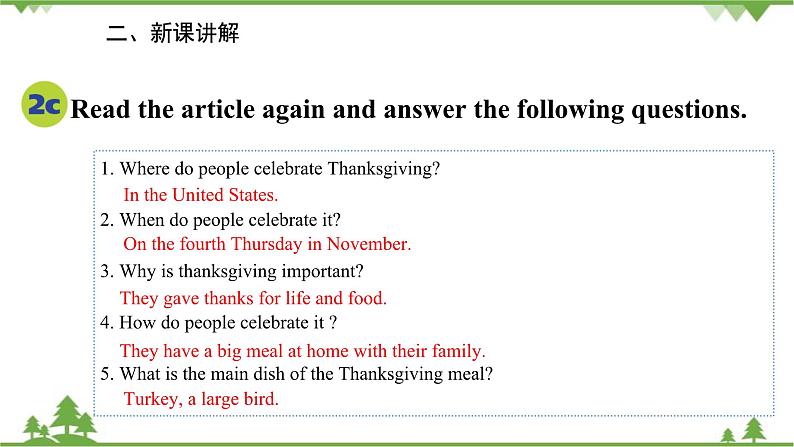 二、新课讲解

2c Read the article again and answer the following questions.

1. Where do people celebrate Thanksgiving?
In the United States.
2. When do people celebrate it?
On the fourth Thursday in November.
3. Why is thanksgiving important?
They gave thanks for life and food.
4. How do people celebrate it ?
They have a big meal at home with their family.
5. What is the main dish of the Thanksgiving meal?
Turkey, a large bird.